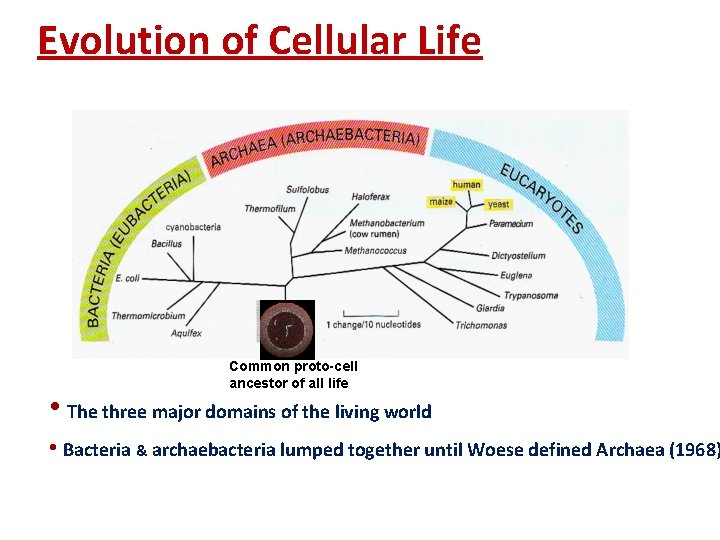 Evolution of Cellular Life

BACTERIA (EUBACTERIA)
ARCHAEA (ARCHAEBACTERIA)
EUCARYOTES

cyanobacteria
Bacillus
E. coli
Thermomicrobium
Aquifex
Sulfolobus
Thermofilum
Haloferax
Methanobacterium (cow rumen)
Methanococcus
human
maize
yeast
Paramecium
Dictyostelium
Euglena
Trypanosoma
Giardia
Trichomonas
1 change/10 nucleotides

Common proto-cell ancestor of all life

• The three major domains of the living world

• Bacteria & archaebacteria lumped together until Woese defined Archaea (1968)